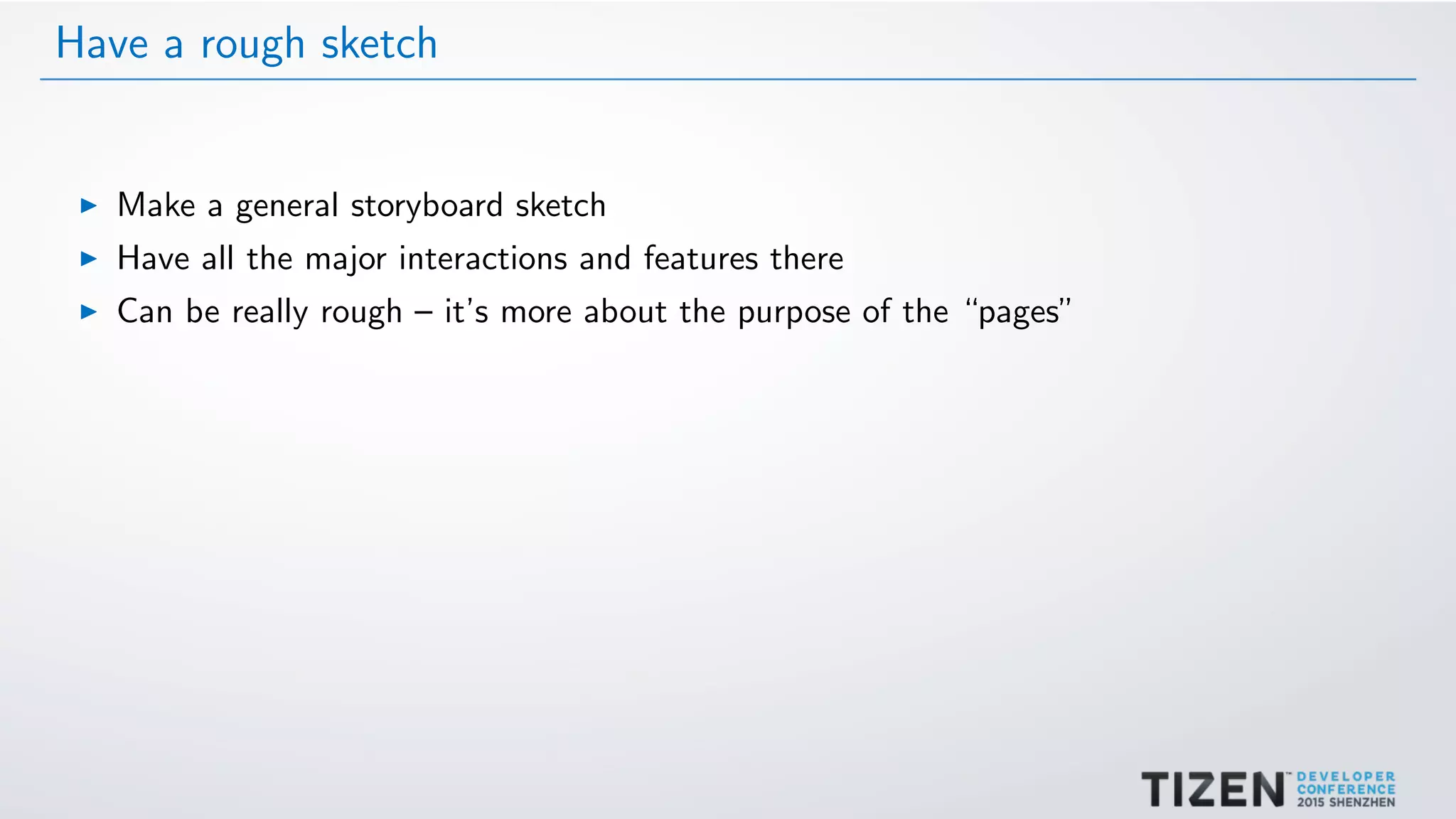 Have a rough sketch

▶ Make a general storyboard sketch
▶ Have all the major interactions and features there
▶ Can be really rough – it's more about the purpose of the "pages"

TIZEN™ DEVELOPER CONFERENCE 2015 SHENZHEN